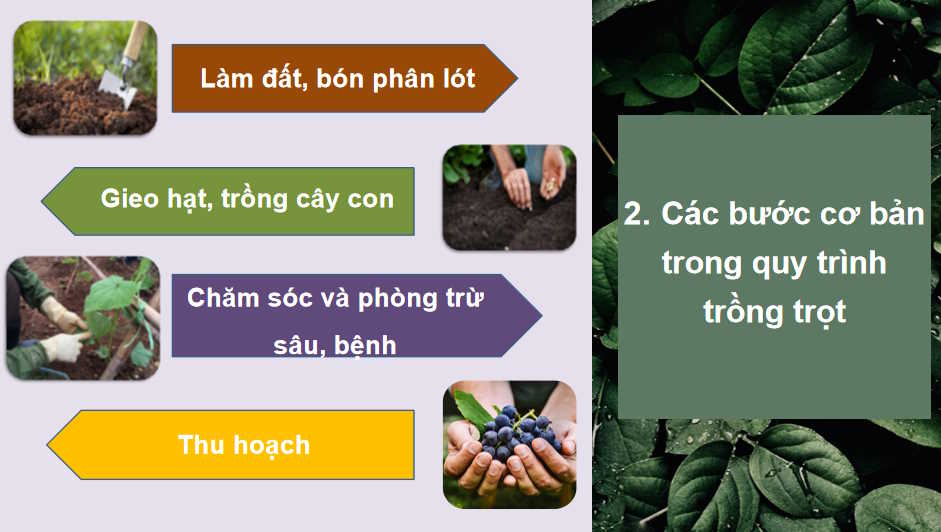 Làm đất, bón phân lót

Gieo hạt, trồng cây con

Chăm sóc và phòng trừ sâu, bệnh

Thu hoạch

2. Các bước cơ bản trong quy trình trồng trọt